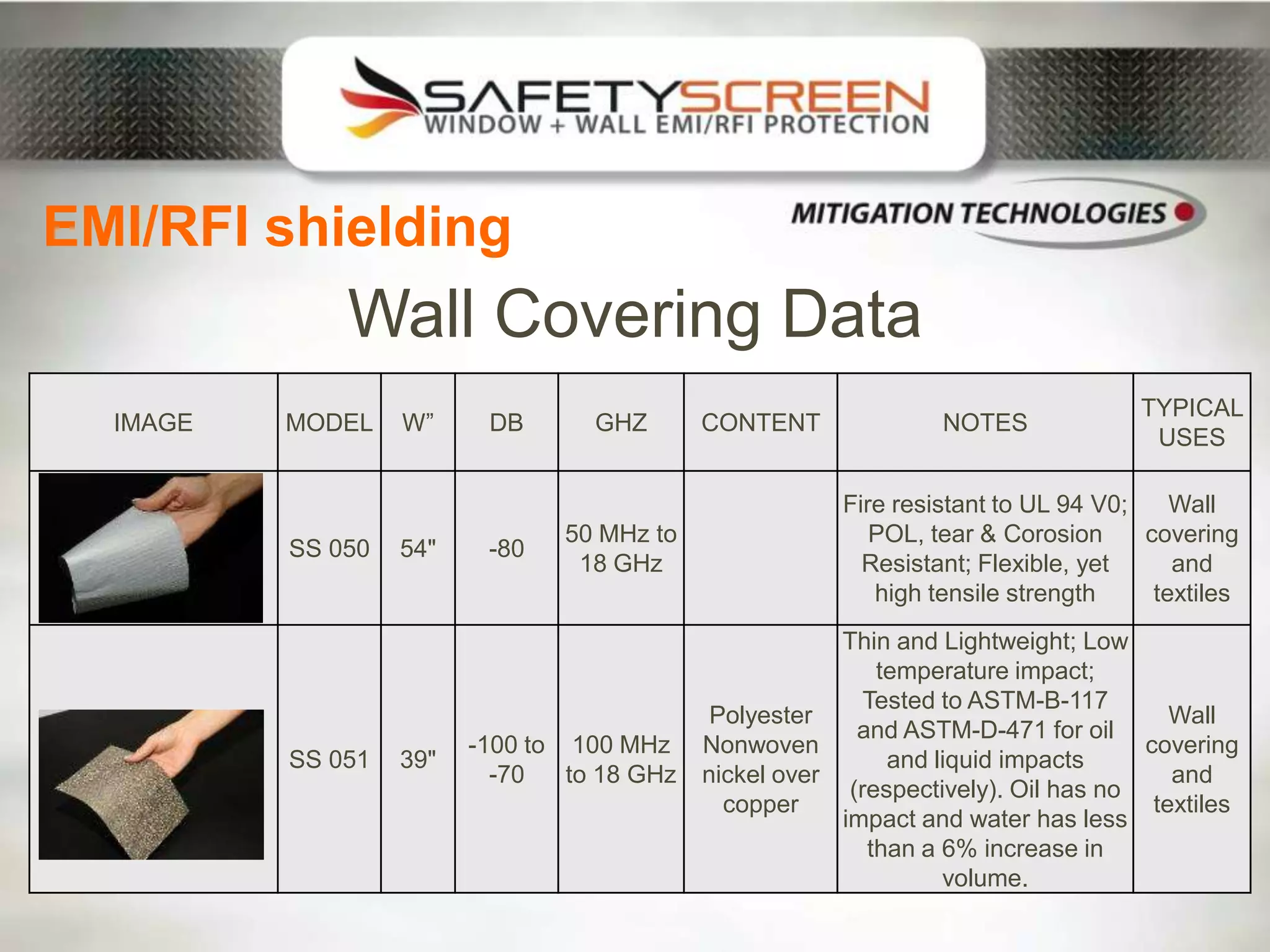 SAFETYSCREEN
WINDOW + WALL EMI/RFI PROTECTION

EMI/RFI shielding

MITIGATION TECHNOLOGIES

Wall Covering Data

| IMAGE | MODEL | W” | DB | GHZ | CONTENT | NOTES | TYPICAL USES |
|---|---|---|---|---|---|---|---|
| | SS 050 | 54" | -80 | 50 MHz to 18 GHz | | Fire resistant to UL 94 V0; POL, tear & Corosion Resistant; Flexible, yet high tensile strength | Wall covering and textiles |
| | SS 051 | 39" | -100 to -70 | 100 MHz to 18 GHz | Polyester Nonwoven nickel over copper | Thin and Lightweight; Low temperature impact; Tested to ASTM-B-117 and ASTM-D-471 for oil and liquid impacts (respectively). Oil has no impact and water has less than a 6% increase in volume. | Wall covering and textiles |